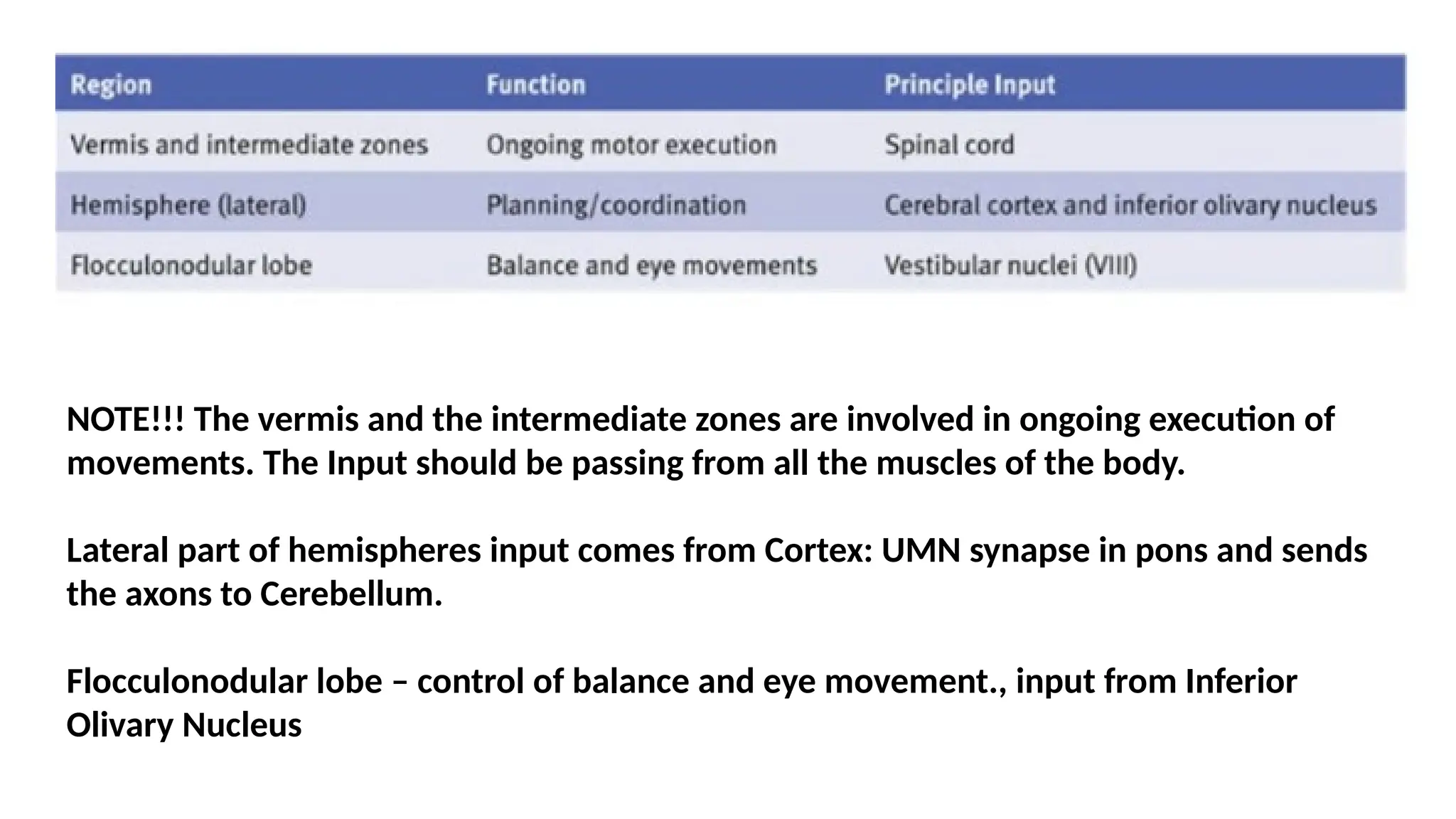 | Region | Function | Principle Input |
|---|---|---|
| Vermis and intermediate zones | Ongoing motor execution | Spinal cord |
| Hemisphere (lateral) | Planning/coordination | Cerebral cortex and inferior olivary nucleus |
| Flocculonodular lobe | Balance and eye movements | Vestibular nuclei (VIII) |

NOTE!!! The vermis and the intermediate zones are involved in ongoing execution of movements. The Input should be passing from all the muscles of the body.

Lateral part of hemispheres input comes from Cortex: UMN synapse in pons and sends the axons to Cerebellum.

Flocculonodular lobe – control of balance and eye movement., input from Inferior Olivary Nucleus